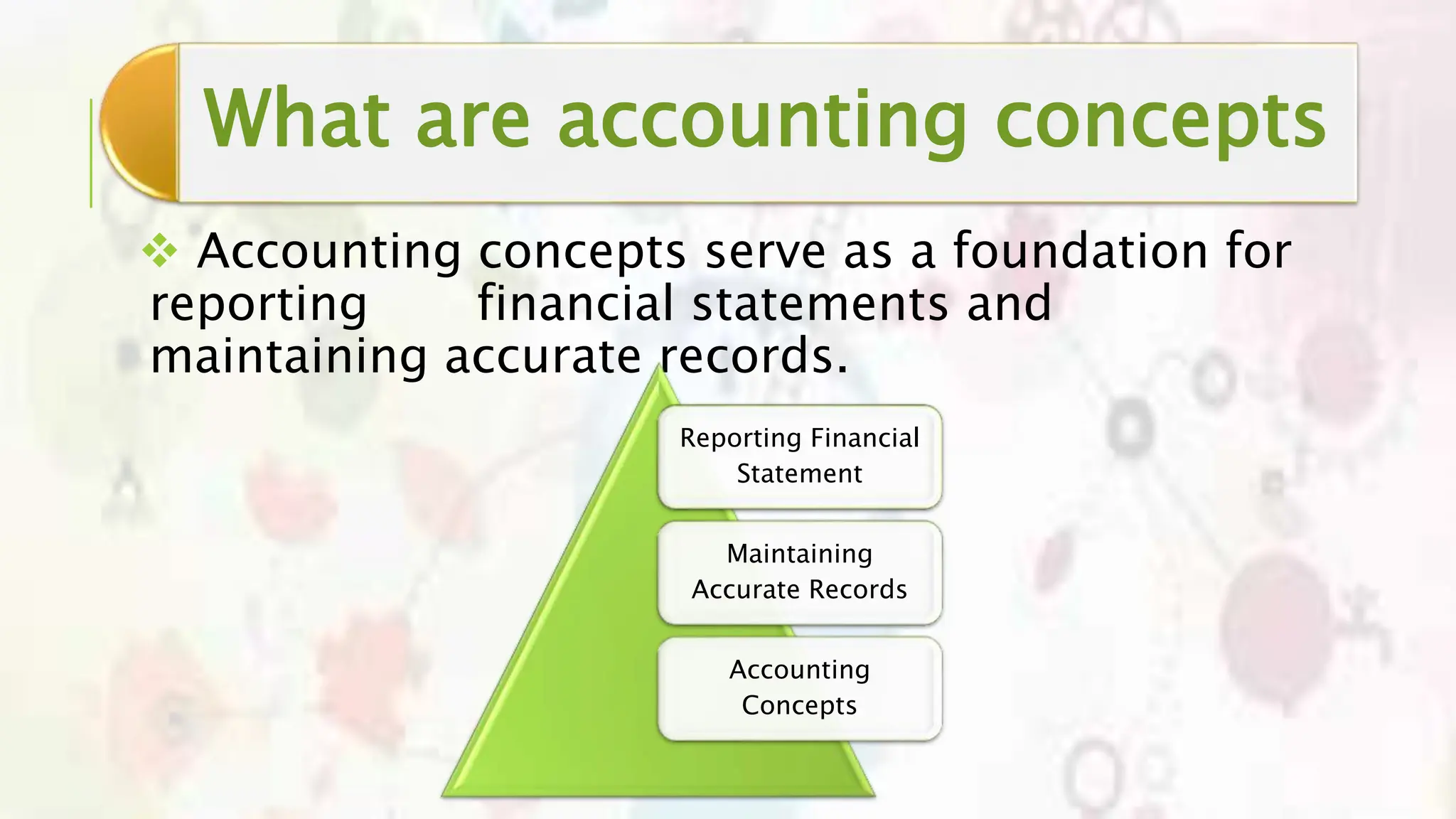 What are accounting concepts

❖ Accounting concepts serve as a foundation for reporting financial statements and maintaining accurate records.

Reporting Financial Statement

Maintaining Accurate Records

Accounting Concepts